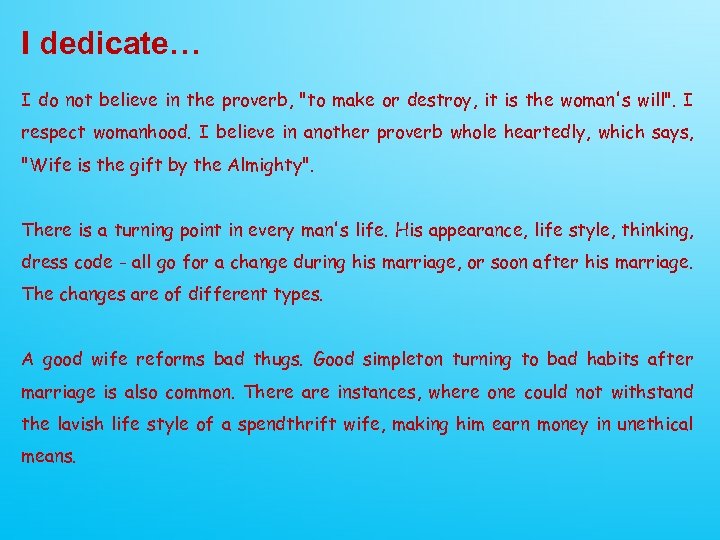 I dedicate…

I do not believe in the proverb, "to make or destroy, it is the woman's will". I respect womanhood. I believe in another proverb whole heartedly, which says, "Wife is the gift by the Almighty".

There is a turning point in every man's life. His appearance, life style, thinking, dress code - all go for a change during his marriage, or soon after his marriage. The changes are of different types.

A good wife reforms bad thugs. Good simpleton turning to bad habits after marriage is also common. There are instances, where one could not withstand the lavish life style of a spendthrift wife, making him earn money in unethical means.